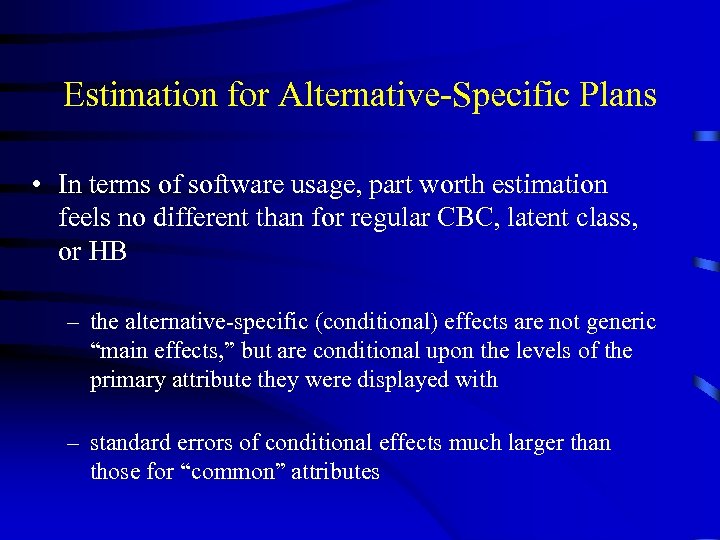 Estimation for Alternative-Specific Plans

• In terms of software usage, part worth estimation feels no different than for regular CBC, latent class, or HB

– the alternative-specific (conditional) effects are not generic “main effects,” but are conditional upon the levels of the primary attribute they were displayed with

– standard errors of conditional effects much larger than those for “common” attributes